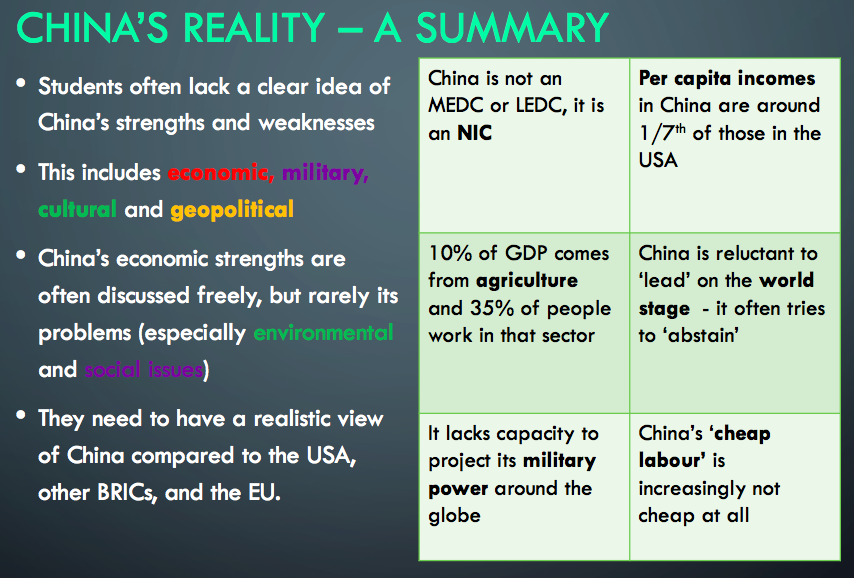 CHINA'S REALITY – A SUMMARY

• Students often lack a clear idea of China's strengths and weaknesses

• This includes economic, military, cultural and geopolitical

• China's economic strengths are often discussed freely, but rarely its problems (especially environmental and social issues)

• They need to have a realistic view of China compared to the USA, other BRICs, and the EU.

| China is not an MEDC or LEDC, it is an NIC | Per capita incomes in China are around $1/7^{th}$ of those in the USA |
|---|---|
| 10% of GDP comes from agriculture and 35% of people work in that sector | China is reluctant to 'lead' on the world stage - it often tries to 'abstain' |
| It lacks capacity to project its military power around the globe | China's 'cheap labour' is increasingly not cheap at all |